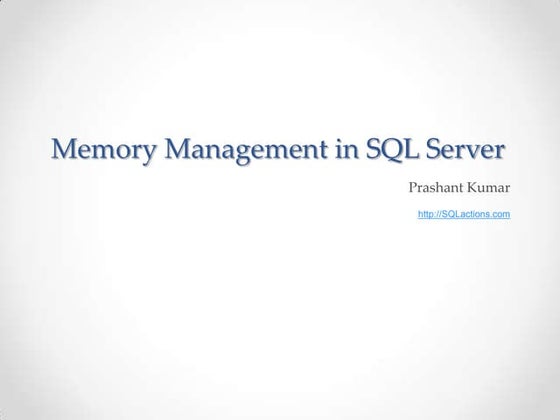 Memory Management in SQL Server

Prashant Kumar

http://SQLactions.com